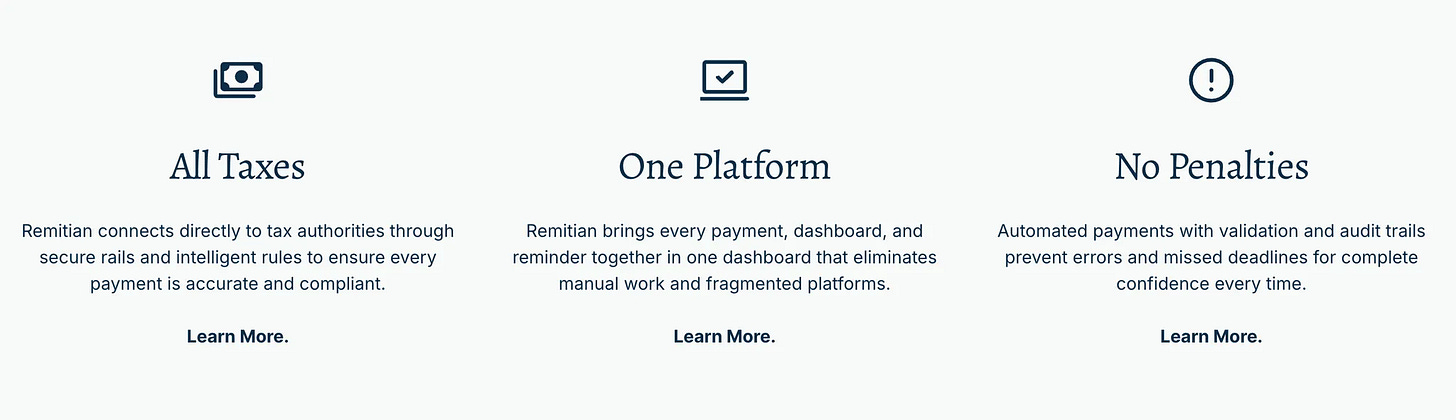 All Taxes

Remitian connects directly to tax authorities through secure rails and intelligent rules to ensure every payment is accurate and compliant.

Learn More.

One Platform

Remitian brings every payment, dashboard, and reminder together in one dashboard that eliminates manual work and fragmented platforms.

Learn More.

No Penalties

Automated payments with validation and audit trails prevent errors and missed deadlines for complete confidence every time.

Learn More.